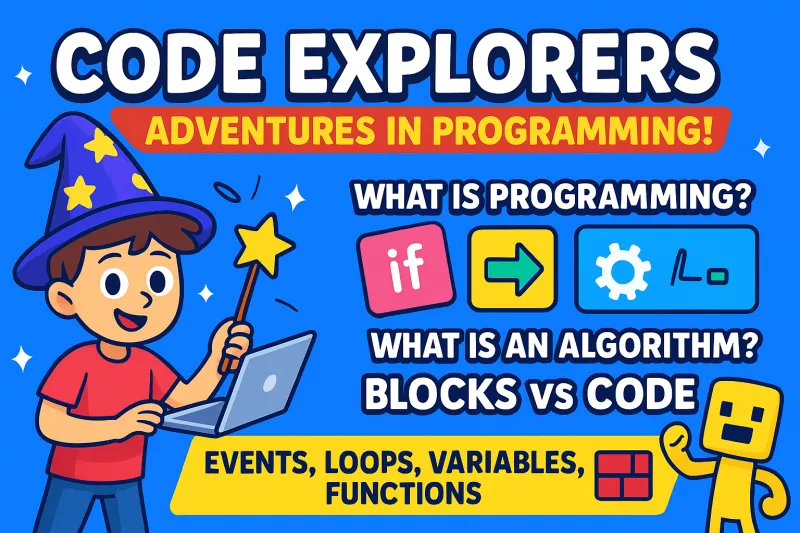 CODE EXPLORERS

ADVENTURES IN PROGRAMMING!

WHAT IS PROGRAMMING?

if

WHAT IS AN ALGORITHM?

BLOCKS vs CODE

EVENTS, LOOPS, VARIABLES, FUNCTIONS